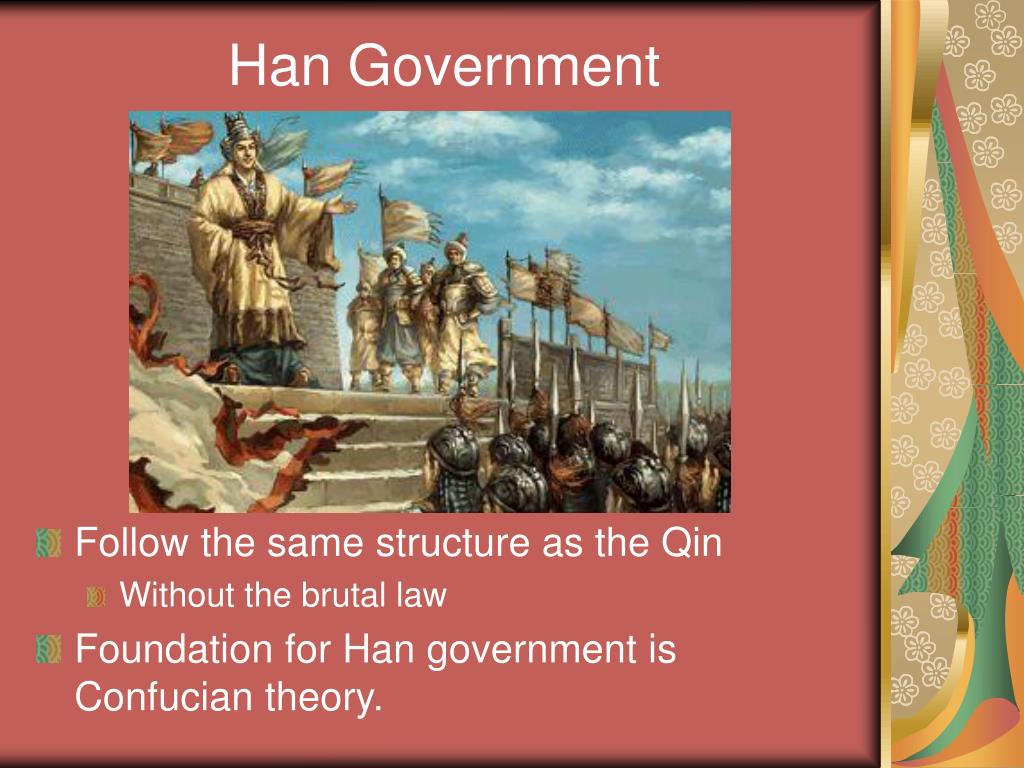 Han Government

Follow the same structure as the Qin

Without the brutal law

Foundation for Han government is Confucian theory.